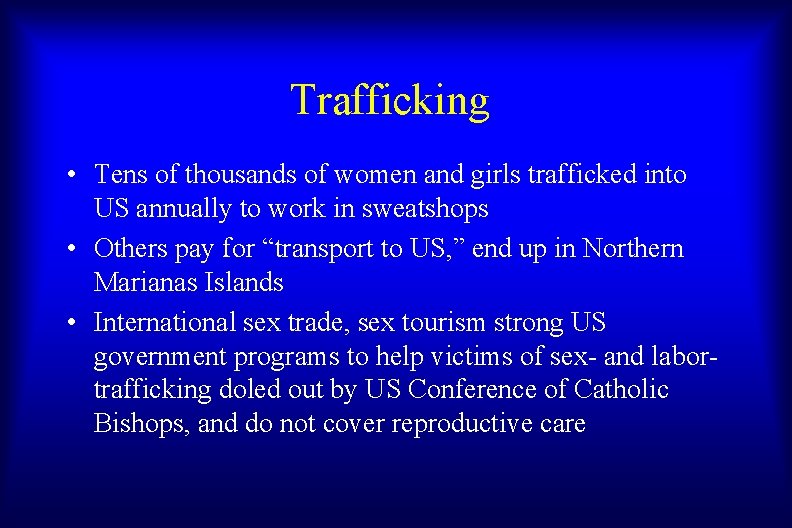 Trafficking

• Tens of thousands of women and girls trafficked into US annually to work in sweatshops
• Others pay for “transport to US,” end up in Northern Marianas Islands
• International sex trade, sex tourism strong US government programs to help victims of sex- and labor-trafficking doled out by US Conference of Catholic Bishops, and do not cover reproductive care